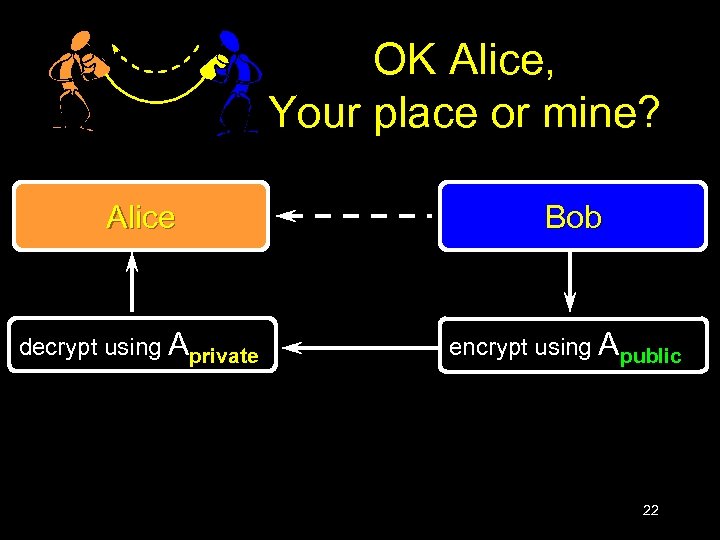 OK Alice,
Your place or mine?

Alice

Bob

decrypt using $A_{private}$

encrypt using $A_{public}$

22